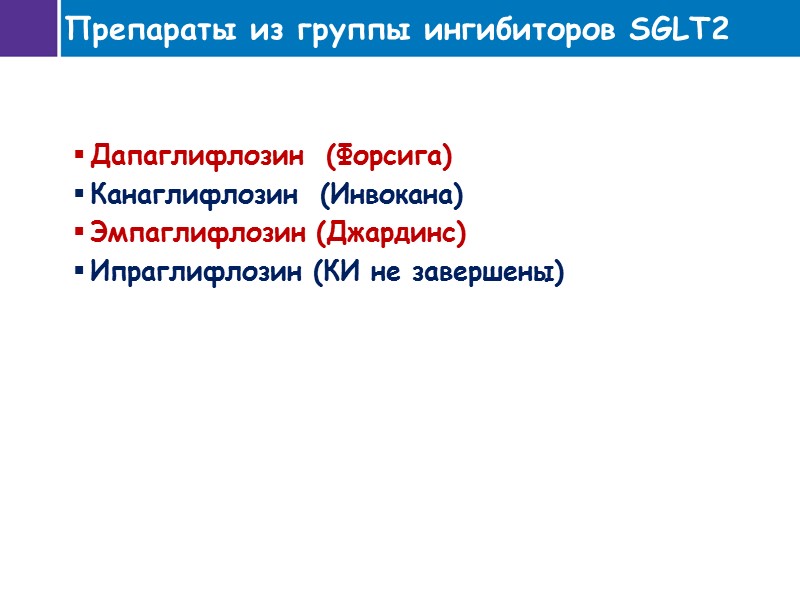 Препараты из группы ингибиторов SGLT2

▪ Дапаглифлозин (Форсига)
▪ Канаглифлозин (Инвокана)
▪ Эмпаглифлозин (Джардинс)
▪ Ипраглифлозин (КИ не завершены)